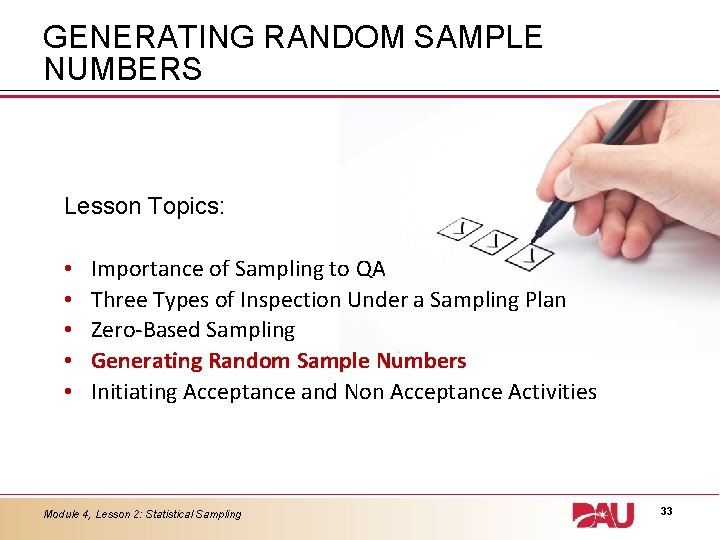 GENERATING RANDOM SAMPLE NUMBERS

Lesson Topics:

• Importance of Sampling to QA
• Three Types of Inspection Under a Sampling Plan
• Zero-Based Sampling
• Generating Random Sample Numbers
• Initiating Acceptance and Non Acceptance Activities

Module 4, Lesson 2: Statistical Sampling

DAU

33